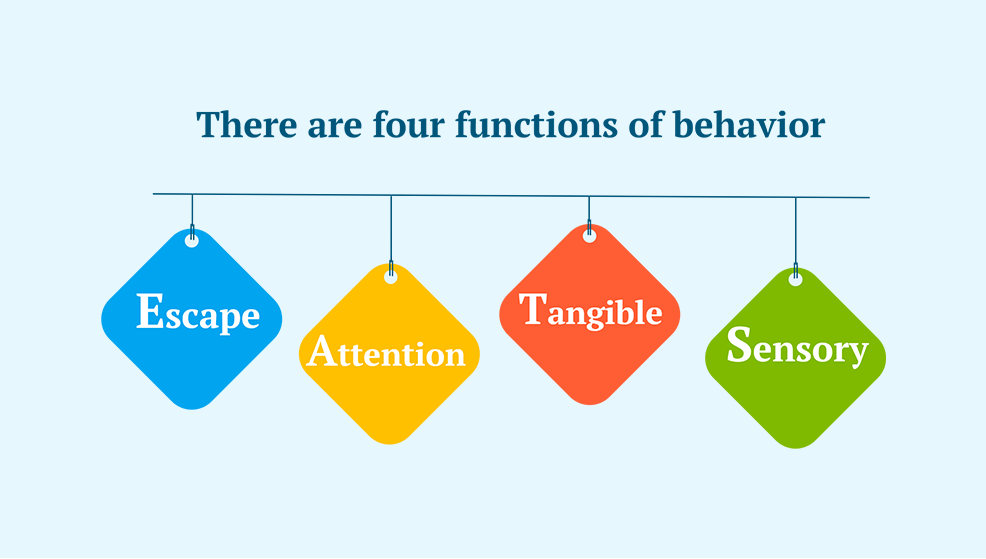 There are four functions of behavior

Escape

Attention

Tangible

Sensory